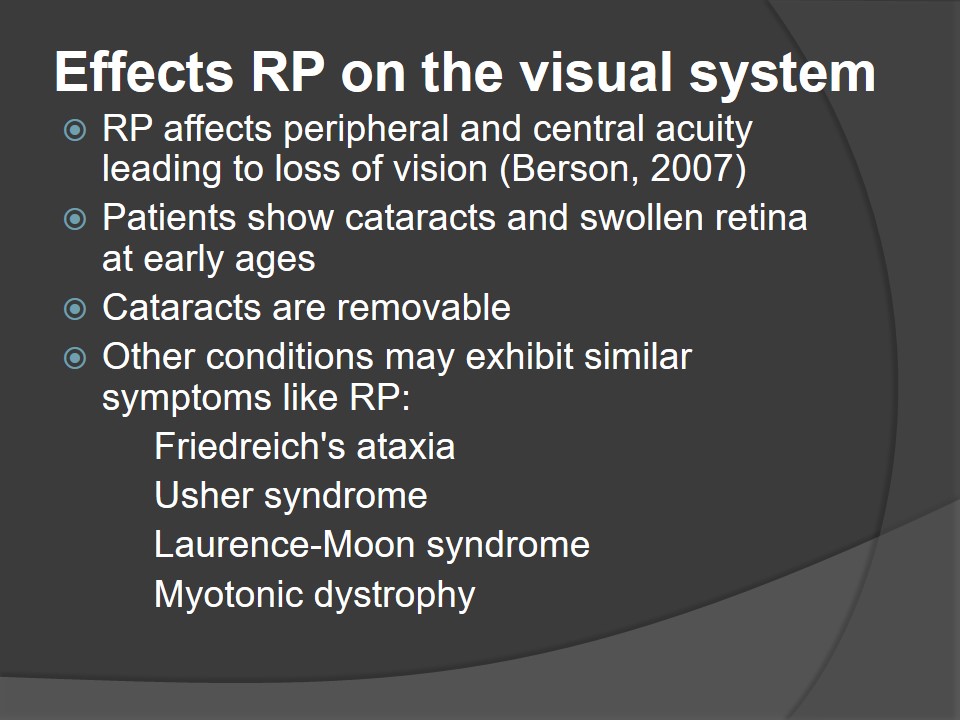 Effects RP on the visual system

RP affects peripheral and central acuity leading to loss of vision (Berson, 2007)

Patients show cataracts and swollen retina at early ages

Cataracts are removable

Other conditions may exhibit similar symptoms like RP:

Friedreich's ataxia

Usher syndrome

Laurence-Moon syndrome

Myotonic dystrophy